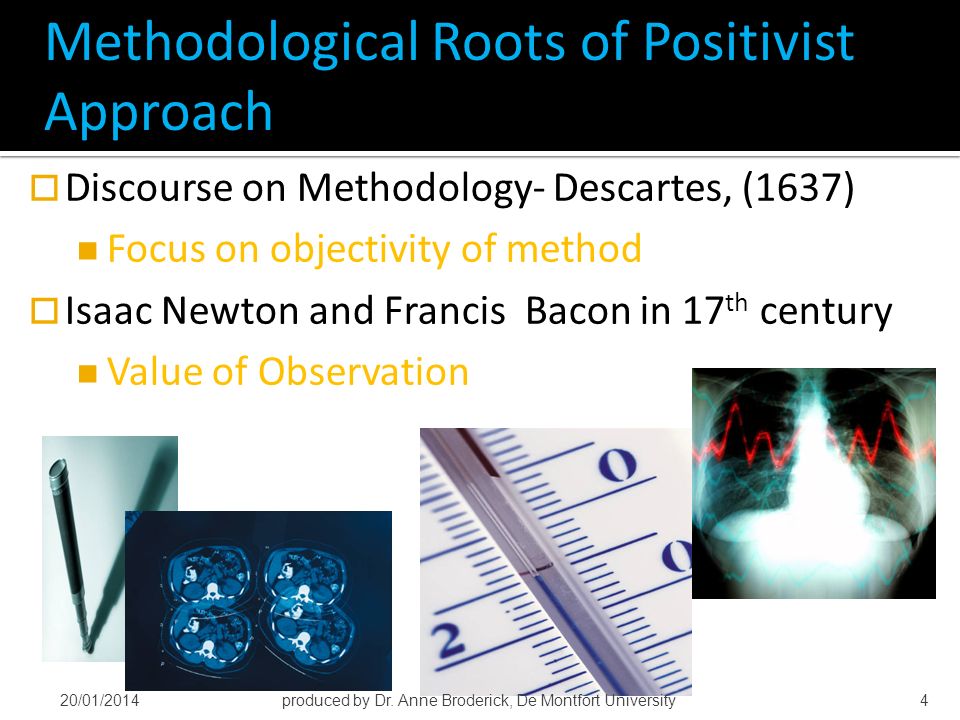 Methodological Roots of Positivist Approach

Discourse on Methodology- Descartes, (1637)

Focus on objectivity of method

Isaac Newton and Francis Bacon in 17$^{th}$ century

Value of Observation

0

0

2

20/01/2014

produced by Dr. Anne Broderick, De Montfort University

4